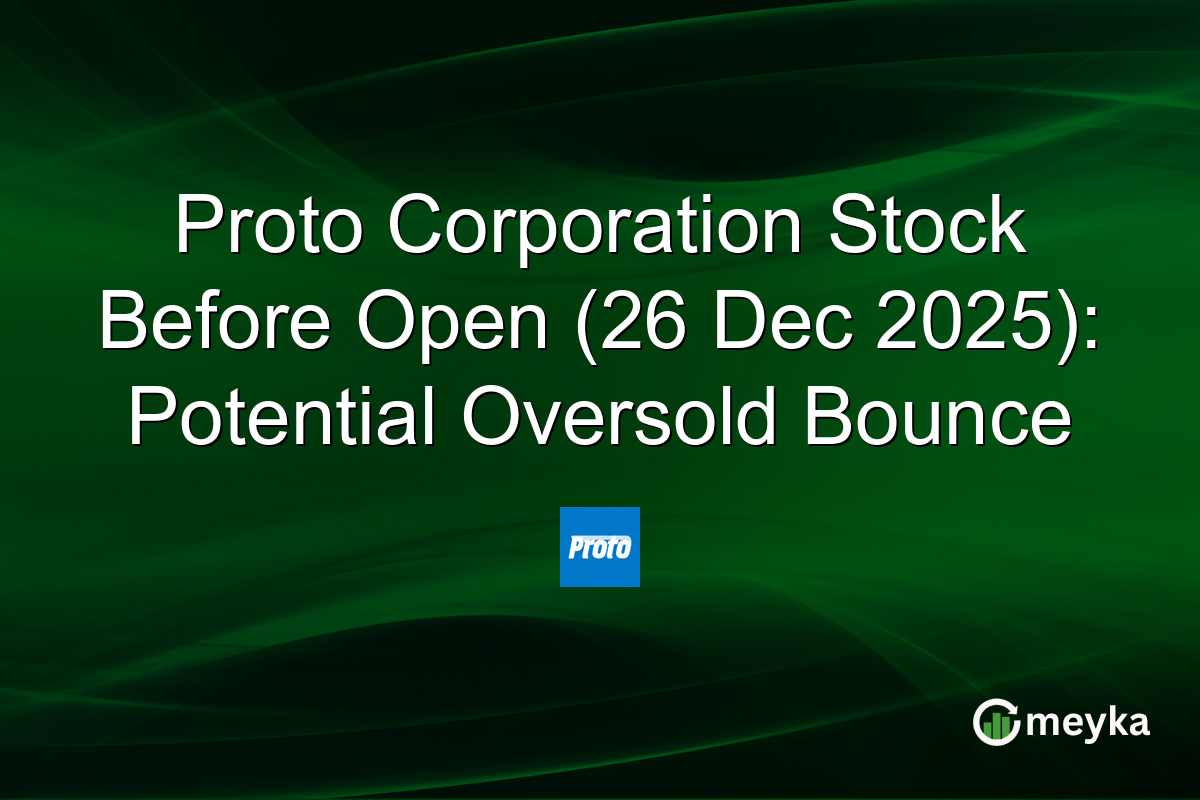 Proto Corporation Stock Before Open (26 Dec 2025): Potential Oversold Bounce

Proto

meyka